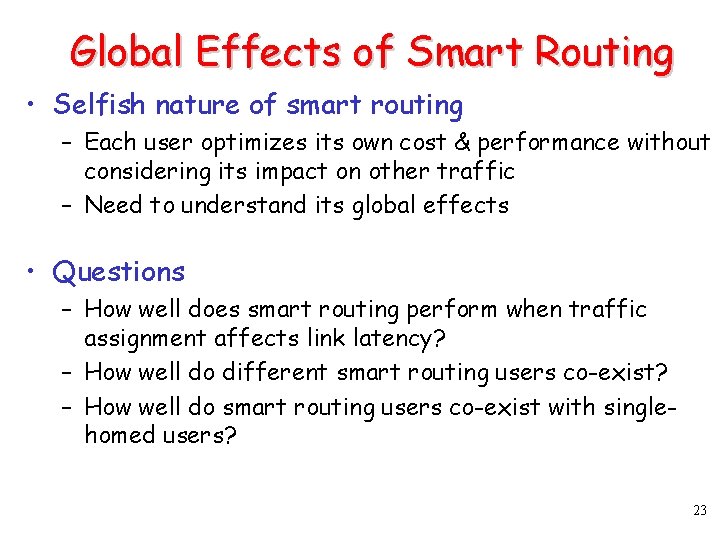 Global Effects of Smart Routing

• Selfish nature of smart routing
– Each user optimizes its own cost & performance without considering its impact on other traffic
– Need to understand its global effects

• Questions
– How well does smart routing perform when traffic assignment affects link latency?
– How well do different smart routing users co-exist?
– How well do smart routing users co-exist with single-homed users?

23